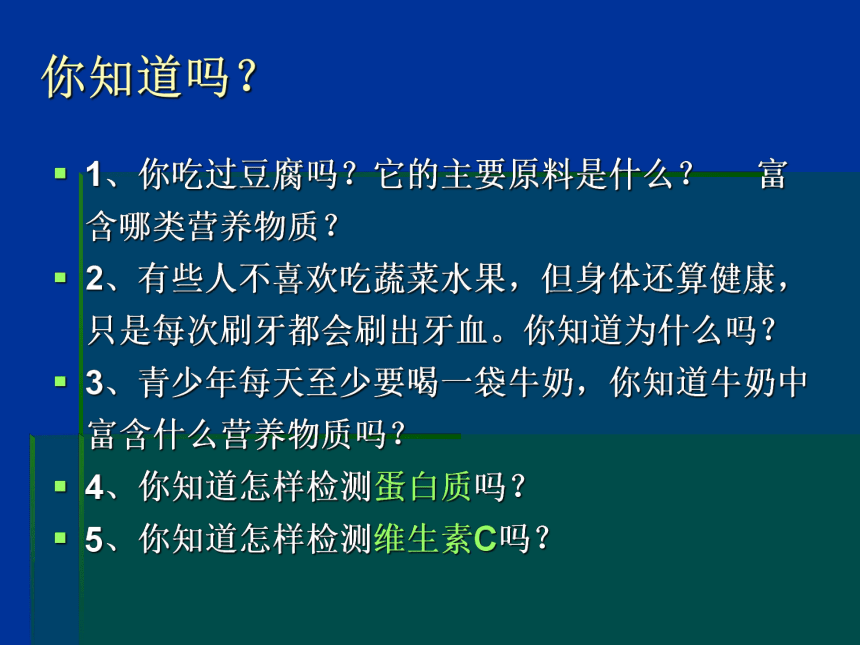 你知道吗？

1、你吃过豆腐吗？它的主要原料是什么？　富含哪类营养物质？

2、有些人不喜欢吃蔬菜水果，但身体还算健康，只是每次刷牙都会刷出牙血。你知道为什么吗？

3、青少年每天至少要喝一袋牛奶，你知道牛奶中富含什么营养物质吗？

4、你知道怎样检测蛋白质吗？

5、你知道怎样检测维生素C吗？